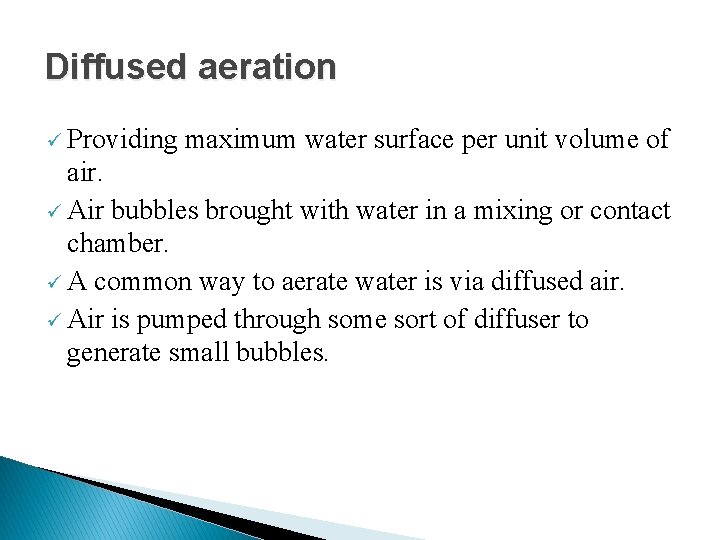 Diffused aeration

✓ Providing maximum water surface per unit volume of air.

✓ Air bubbles brought with water in a mixing or contact chamber.

✓ A common way to aerate water is via diffused air.

✓ Air is pumped through some sort of diffuser to generate small bubbles.